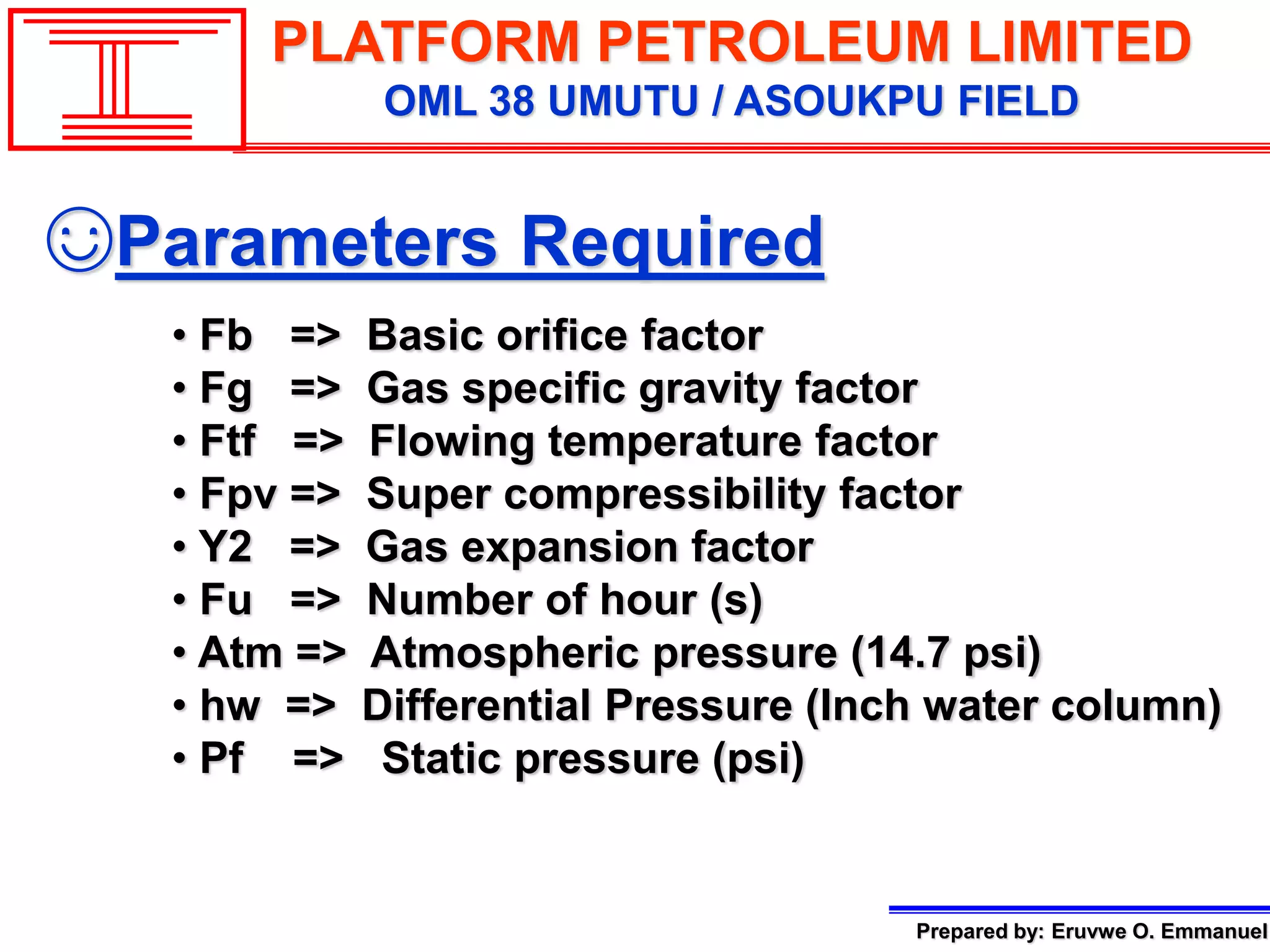 PLATFORM PETROLEUM LIMITED
OML 38 UMUTU / ASOUKPU FIELD

☺Parameters Required

• Fb => Basic orifice factor
• Fg => Gas specific gravity factor
• Ftf => Flowing temperature factor
• Fpv => Super compressibility factor
• Y2 => Gas expansion factor
• Fu => Number of hour (s)
• Atm => Atmospheric pressure (14.7 psi)
• hw => Differential Pressure (Inch water column)
• Pf => Static pressure (psi)

Prepared by: Eruvwe O. Emmanuel